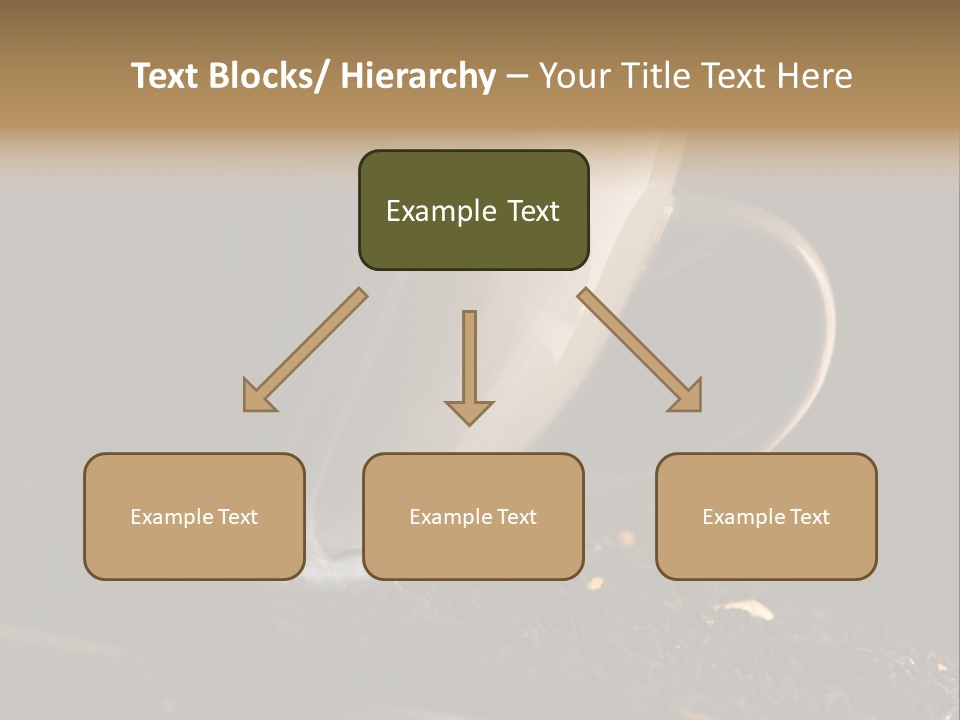 Text Blocks/ Hierarchy – Your Title Text Here

Example Text

Example Text

Example Text

Example Text